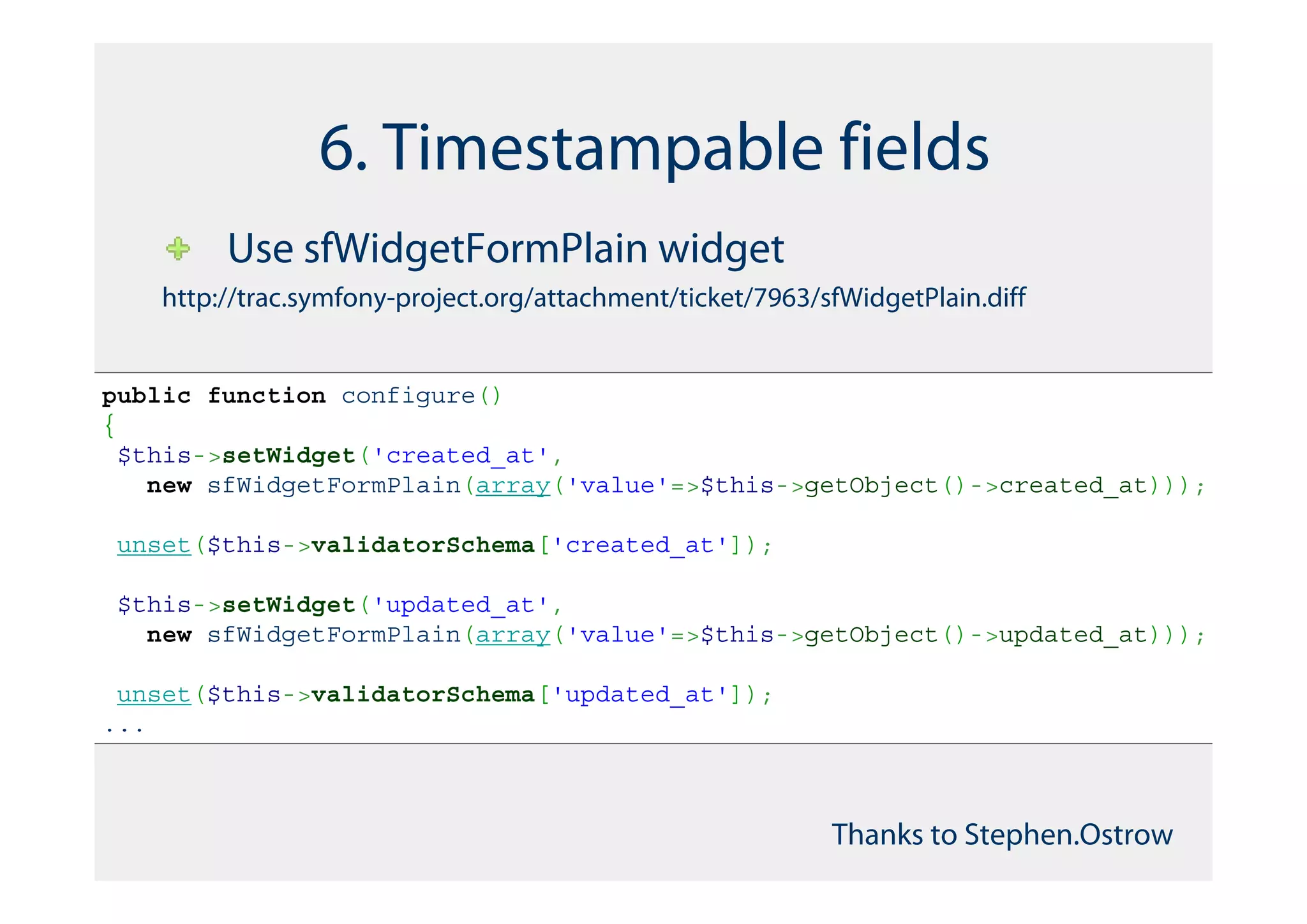 6. Timestampable fields

Use sfWidgetFormPlain widget

http://trac.symfony-project.org/attachment/ticket/7963/sfWidgetPlain.diff

public function configure()
{
 $this->setWidget('created_at',
   new sfWidgetFormPlain(array('value'=>$this->getObject()->created_at)));

 unset($this->validatorSchema['created_at']);

 $this->setWidget('updated_at',
   new sfWidgetFormPlain(array('value'=>$this->getObject()->updated_at)));

 unset($this->validatorSchema['updated_at']);
...

Thanks to Stephen.Ostrow